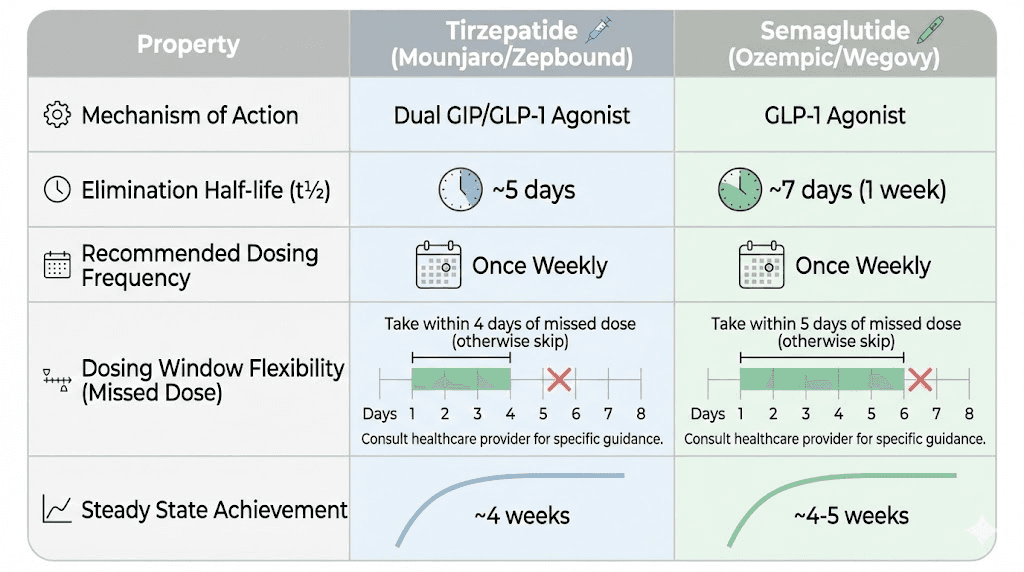 | Property | Tirzepatide (Mounjaro/Zepbound) | Semaglutide (Ozempic/Wegovy) |
|---|---|---|
| Mechanism of Action | Dual GIP/GLP-1 Agonist | GLP-1 Agonist |
| Elimination Half-life (t½) | ~5 days | ~7 days (1 week) |
| Recommended Dosing Frequency | Once Weekly | Once Weekly |
| Dosing Window Flexibility (Missed Dose) | Take within 4 days of missed dose (otherwise skip) Days 1 2 3 4 5 6 7 8 Consult healthcare provider for specific guidance. | Take within 5 days of missed dose (otherwise skip) Days 1 2 3 4 5 6 7 8 Consult healthcare provider for specific guidance. |
| Steady State Achievement | ~4 weeks | ~4-5 weeks |